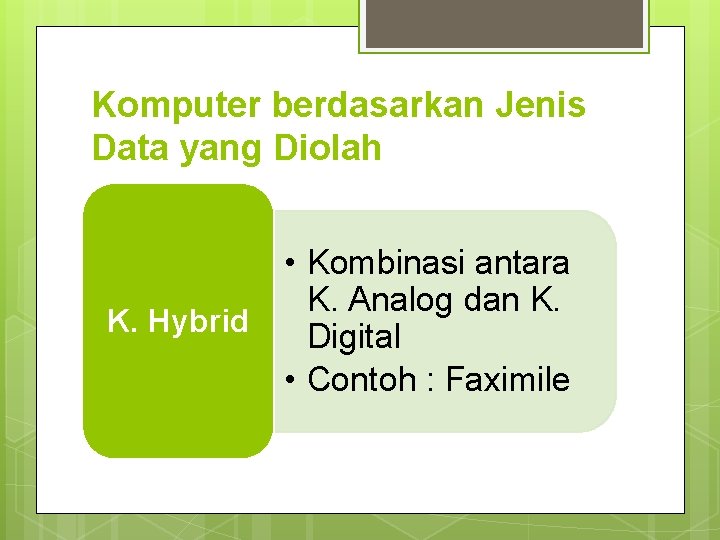 Komputer berdasarkan Jenis Data yang Diolah

K. Hybrid

• Kombinasi antara K. Analog dan K. Digital
• Contoh : Faximile